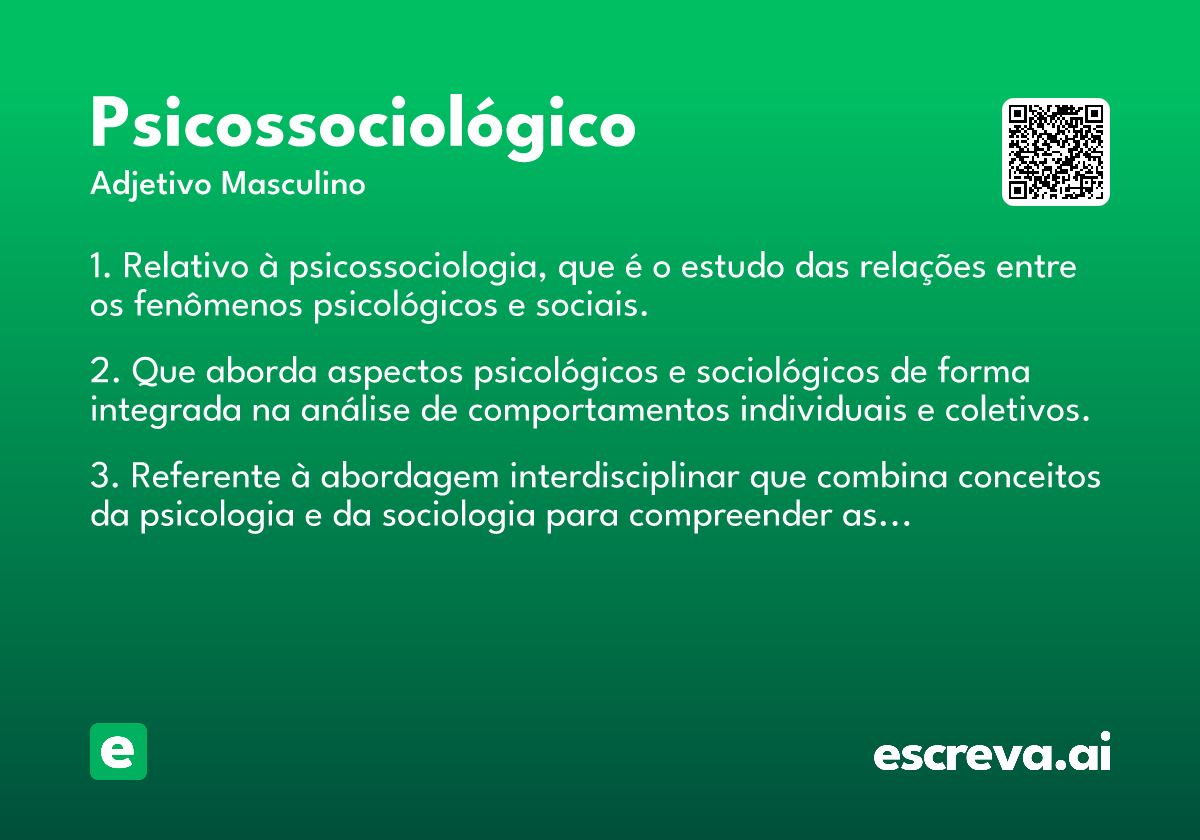 Psicossociológico

Adjetivo Masculino

1. Relativo à psicossociologia, que é o estudo das relações entre os fenômenos psicológicos e sociais.

2. Que aborda aspectos psicológicos e sociológicos de forma integrada na análise de comportamentos individuais e coletivos.

3. Referente à abordagem interdisciplinar que combina conceitos da psicologia e da sociologia para compreender as...

e

escreva.ai